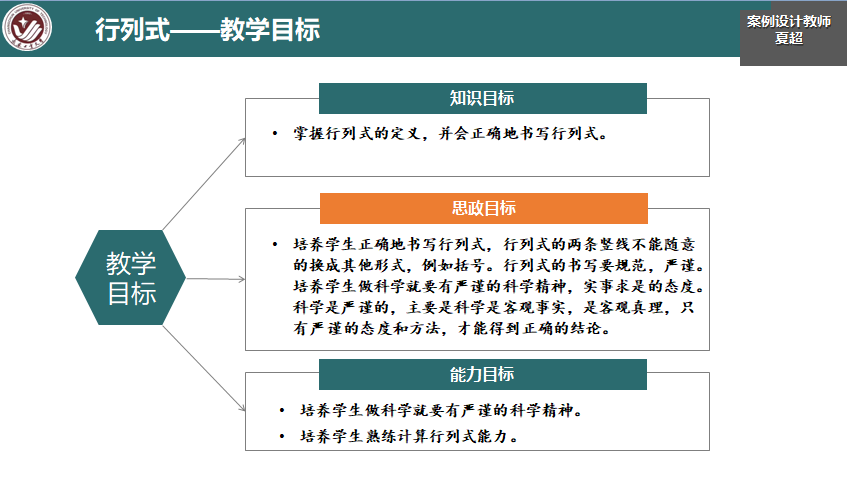 行列式——教学目标

案例设计教师
夏超

教学目标

知识目标

• 掌握行列式的定义，并会正确地书写行列式。

思政目标

• 培养学生正确地书写行列式，行列式的两条竖线不能随意的换成其他形式，例如括号。行列式的书写要规范，严谨。培养学生做科学就要有严谨的科学精神，实事求是的态度。科学是严谨的，主要是科学是客观事实，是客观真理，只有严谨的态度和方法，才能得到正确的结论。

能力目标

• 培养学生做科学就要有严谨的科学精神。
• 培养学生熟练计算行列式能力。